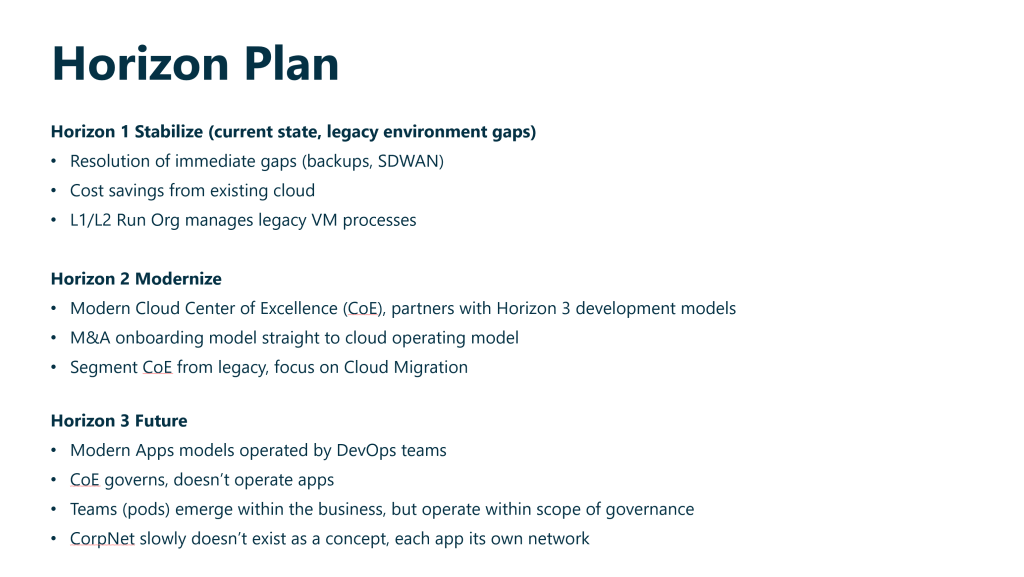 Horizon Plan

Horizon 1 Stabilize (current state, legacy environment gaps)
• Resolution of immediate gaps (backups, SDWAN)
• Cost savings from existing cloud
• L1/L2 Run Org manages legacy VM processes

Horizon 2 Modernize
• Modern Cloud Center of Excellence (CoE), partners with Horizon 3 development models
• M&A onboarding model straight to cloud operating model
• Segment CoE from legacy, focus on Cloud Migration

Horizon 3 Future
• Modern Apps models operated by DevOps teams
• CoE governs, doesn't operate apps
• Teams (pods) emerge within the business, but operate within scope of governance
• CorpNet slowly doesn't exist as a concept, each app its own network